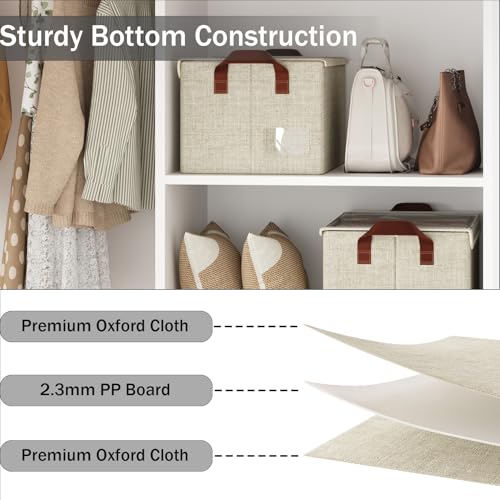 Sturdy Bottom Construction

Premium Oxford Cloth

2.3mm PP Board

Premium Oxford Cloth